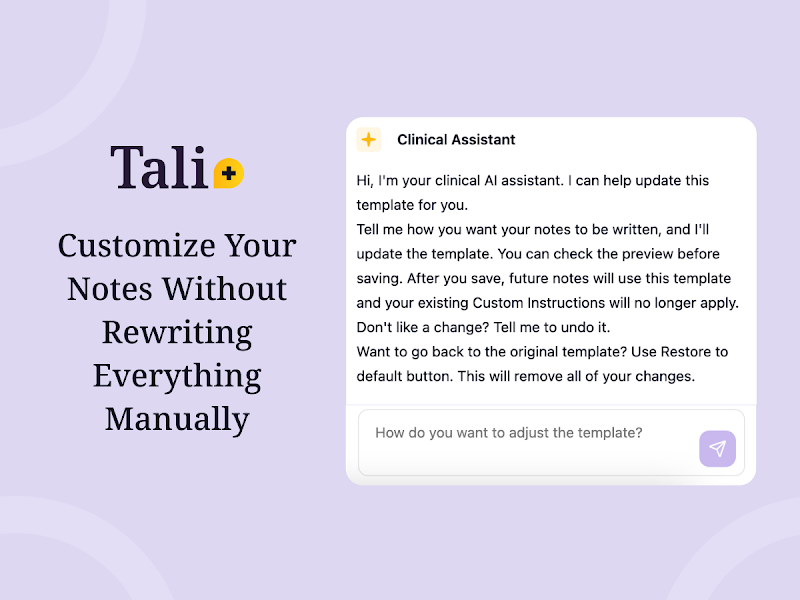 Tali

Customize Your Notes Without Rewriting Everything Manually

Clinical Assistant

Hi, I'm your clinical AI assistant. I can help update this template for you.
Tell me how you want your notes to be written, and I'll update the template. You can check the preview before saving. After you save, future notes will use this template and your existing Custom Instructions will no longer apply.
Don't like a change? Tell me to undo it.
Want to go back to the original template? Use Restore to default button. This will remove all of your changes.

How do you want to adjust the template?